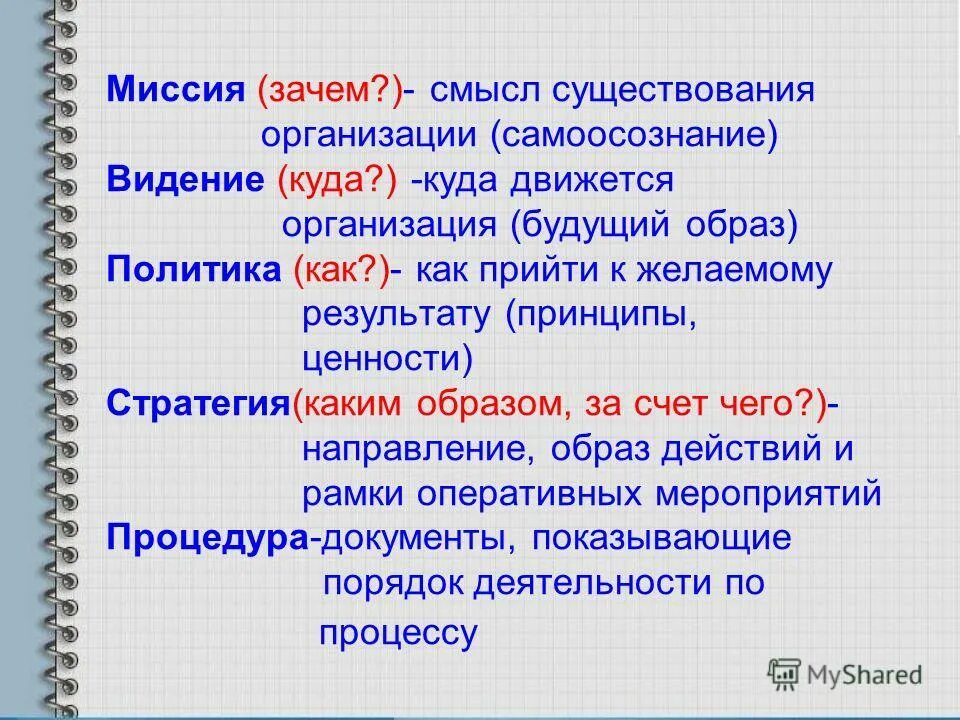 Миссия (зачем?)- смысл существования организации (самоосознание)

Видение (куда?) -куда движется организация (будущий образ)

Политика (как?)- как прийти к желаемому результату (принципы, ценности)

Стратегия(каким образом, за счет чего?)- направление, образ действий и рамки оперативных мероприятий

Процедура-документы, показывающие порядок деятельности по процессу

MyShared